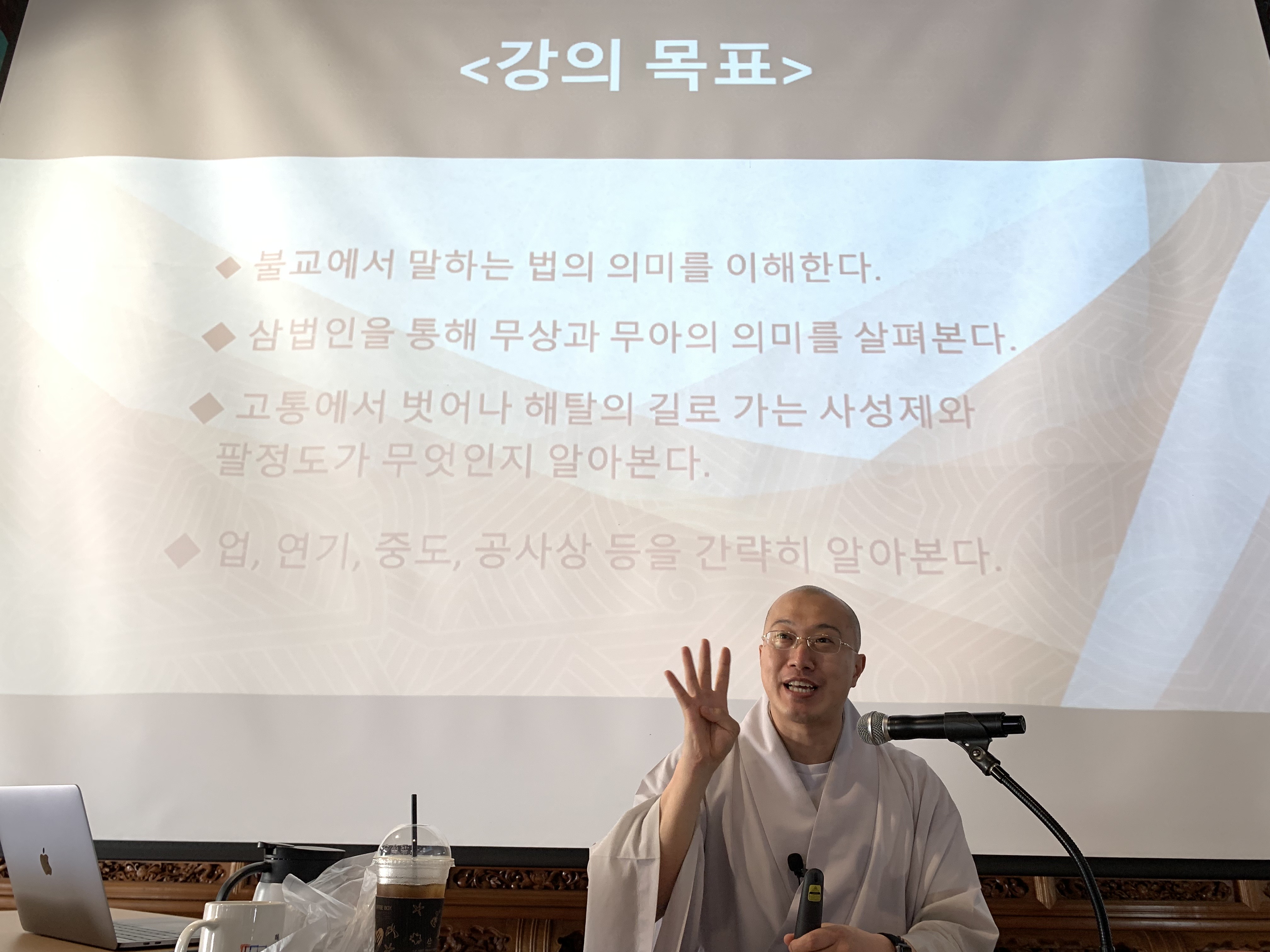 <강의 목표>

◆ 불교에서 말하는 법의 의미를 이해한다.

◆ 삼법인을 통해 무상과 무아의 의미를 살펴본다.

◆ 고통에서 벗어나 해탈의 길로 가는 사성제와 팔정도가 무엇인지 알아본다.

◆ 업, 연기, 중도, 공사상 등을 간략히 알아본다.